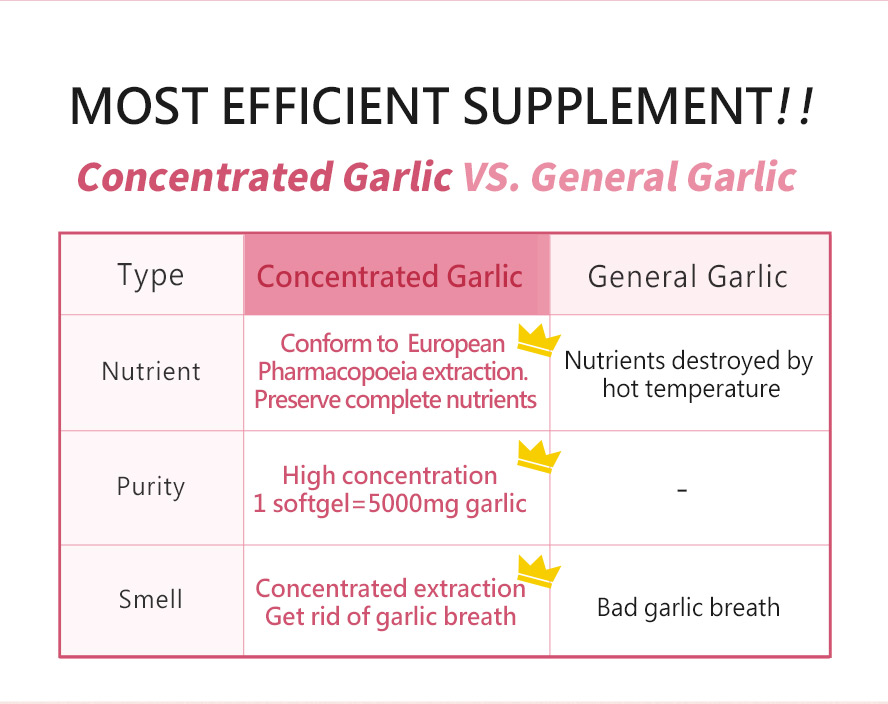 MOST EFFICIENT SUPPLEMENT!!

Concentrated Garlic VS. General Garlic

| Type | Concentrated Garlic | General Garlic |
|---|---|---|
| Nutrient | Conform to European Pharmacopoeia extraction. Preserve complete nutrients | Nutrients destroyed by hot temperature |
| Purity | High concentration 1 softgel=5000mg garlic | - |
| Smell | Concentrated extraction Get rid of garlic breath | Bad garlic breath |